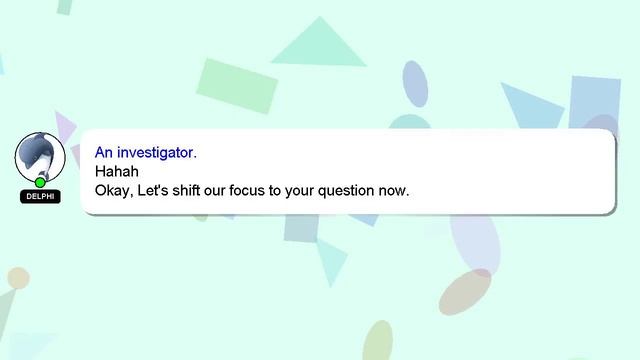 DELPHI

An investigator.
Hahah
Okay, Let's shift our focus to your question now.